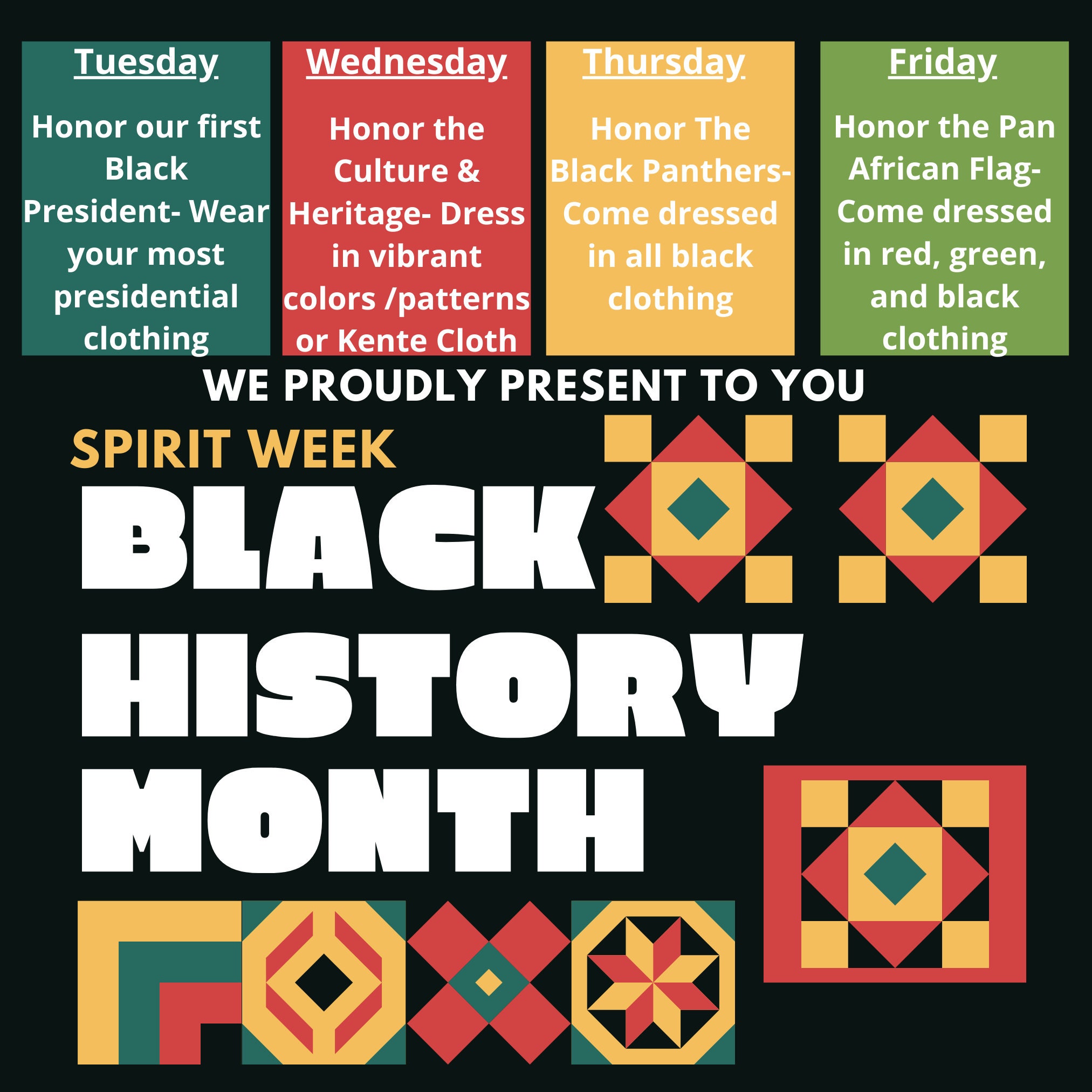 Tuesday

Honor our first Black President- Wear your most presidential clothing

Wednesday

Honor the Culture & Heritage- Dress in vibrant colors /patterns or Kente Cloth

Thursday

Honor The Black Panthers- Come dressed in all black clothing

Friday

Honor the Pan African Flag- Come dressed in red, green, and black clothing

WE PROUDLY PRESENT TO YOU

SPIRIT WEEK

BLACK HISTORY MONTH